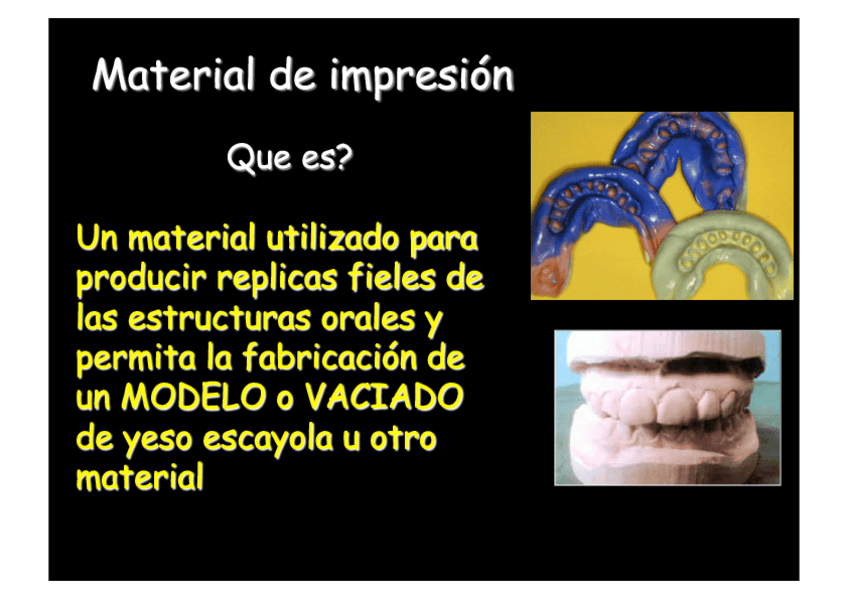 Material de impresión

Que es?

Un material utilizado para producir replicas fieles de las estructuras orales y permita la fabricación de un MODELO o VACIADO de yeso escayola u otro material